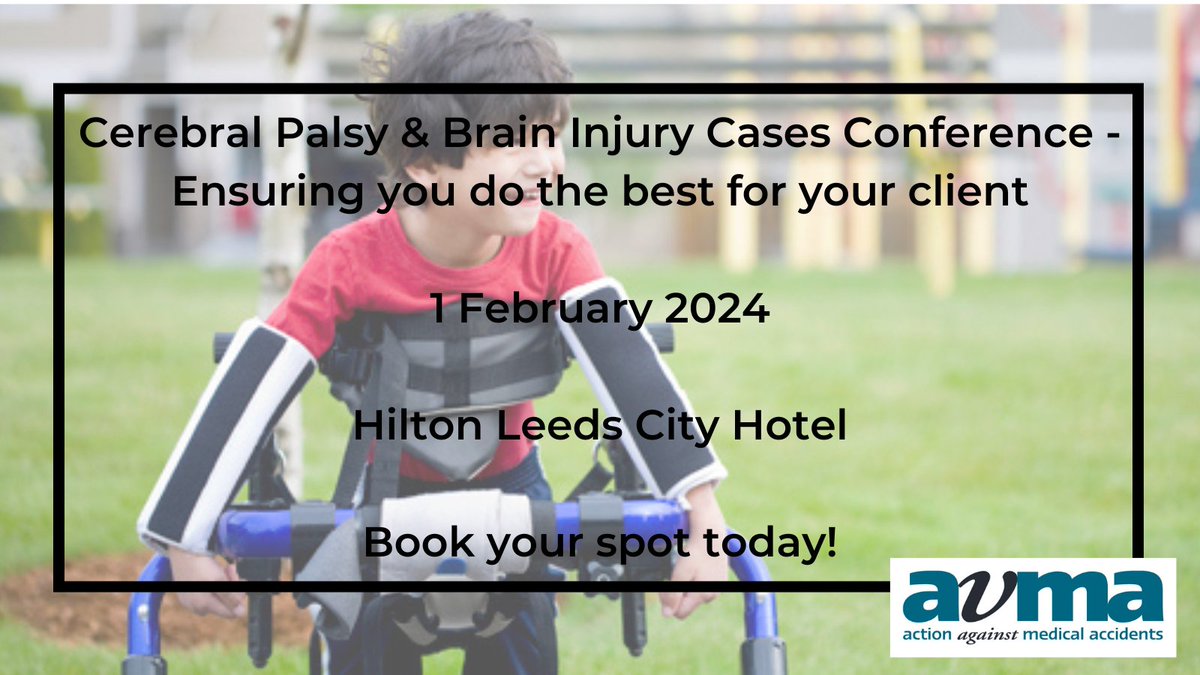 Cerebral Palsy & Brain Injury Cases Conference - Ensuring you do the best for your client

1 February 2024

Hilton Leeds City Hotel

Book your spot today!

avma
action against medical accidents